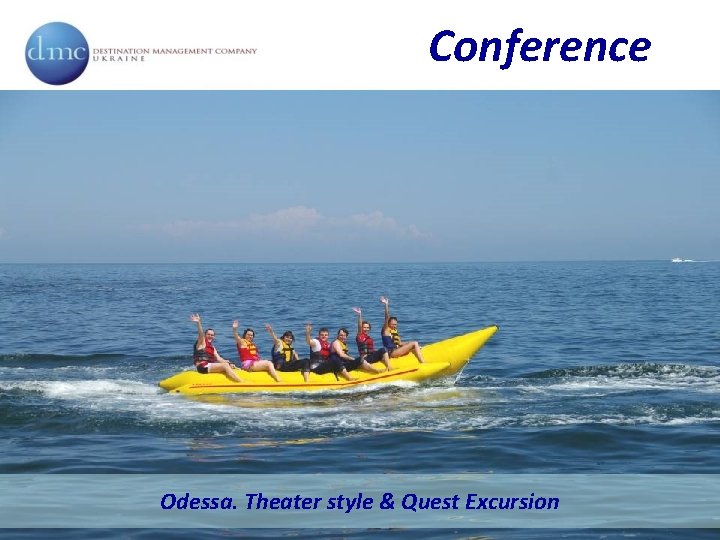 dmc DESTINATION MANAGEMENT COMPANY UKRAINE

Conference

Odessa. Theater style & Quest Excursion